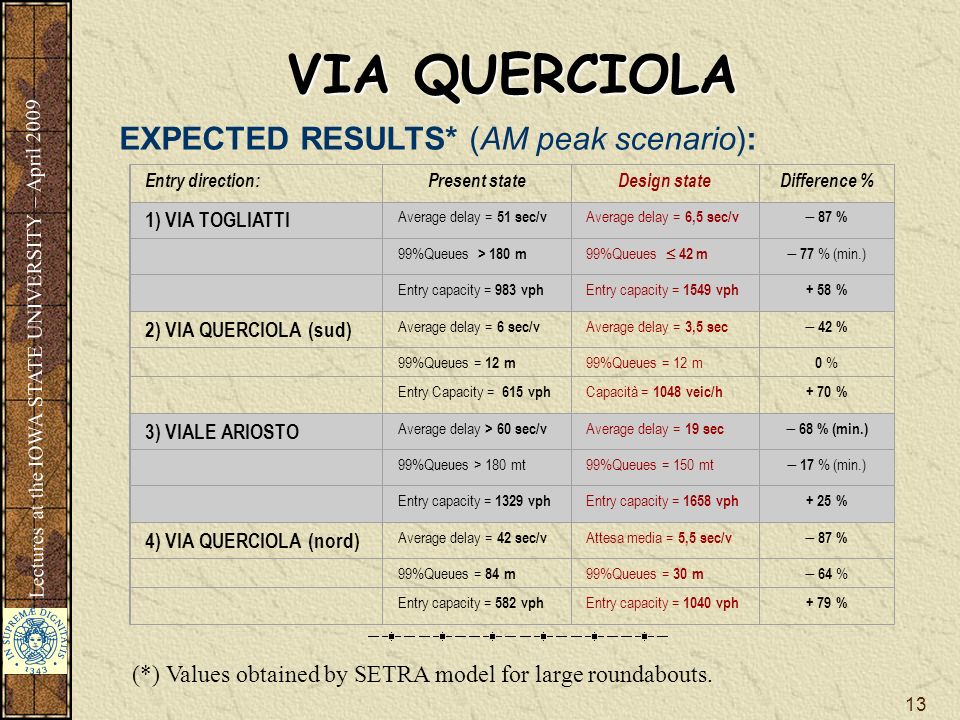 Lectures at the IOWA STATE UNIVERSITY – April 2009

IN SUPREMÆ DIGNITATIS 1343

VIA QUERCIOLA

EXPECTED RESULTS* (AM peak scenario):

| Entry direction: | Present state | Design state | Difference % |
|---|---|---|---|
| 1) VIA TOGLIATTI | Average delay = 51 sec/v | Average delay = 6,5 sec/v | – 87 % |
| | 99%Queues > 180 m | 99%Queues ≤ 42 m | – 77 % (min.) |
| | Entry capacity = 983 vph | Entry capacity = 1549 vph | + 58 % |
| 2) VIA QUERCIOLA (sud) | Average delay = 6 sec/v | Average delay = 3,5 sec | – 42 % |
| | 99%Queues = 12 m | 99%Queues = 12 m | 0 % |
| | Entry Capacity = 615 vph | Capacità = 1048 veic/h | + 70 % |
| 3) VIALE ARIOSTO | Average delay > 60 sec/v | Average delay = 19 sec | – 68 % (min.) |
| | 99%Queues > 180 mt | 99%Queues = 150 mt | – 17 % (min.) |
| | Entry capacity = 1329 vph | Entry capacity = 1658 vph | + 25 % |
| 4) VIA QUERCIOLA (nord) | Average delay = 42 sec/v | Attesa media = 5,5 sec/v | – 87 % |
| | 99%Queues = 84 m | 99%Queues = 30 m | – 64 % |
| | Entry capacity = 582 vph | Entry capacity = 1040 vph | + 79 % |

(*) Values obtained by SETRA model for large roundabouts.

13